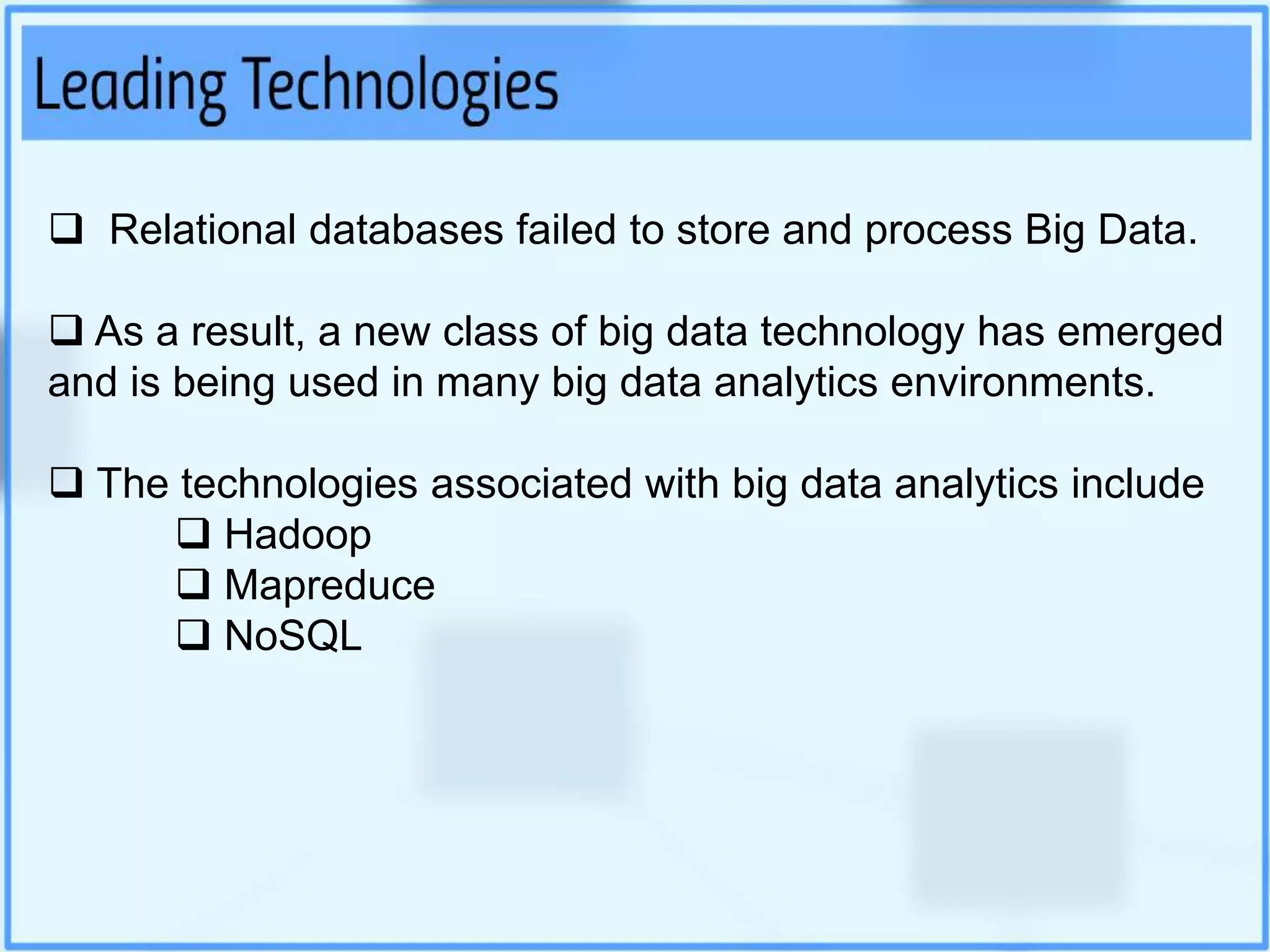 Leading Technologies

❑ Relational databases failed to store and process Big Data.

❑ As a result, a new class of big data technology has emerged and is being used in many big data analytics environments.

❑ The technologies associated with big data analytics include
❑ Hadoop
❑ Mapreduce
❑ NoSQL